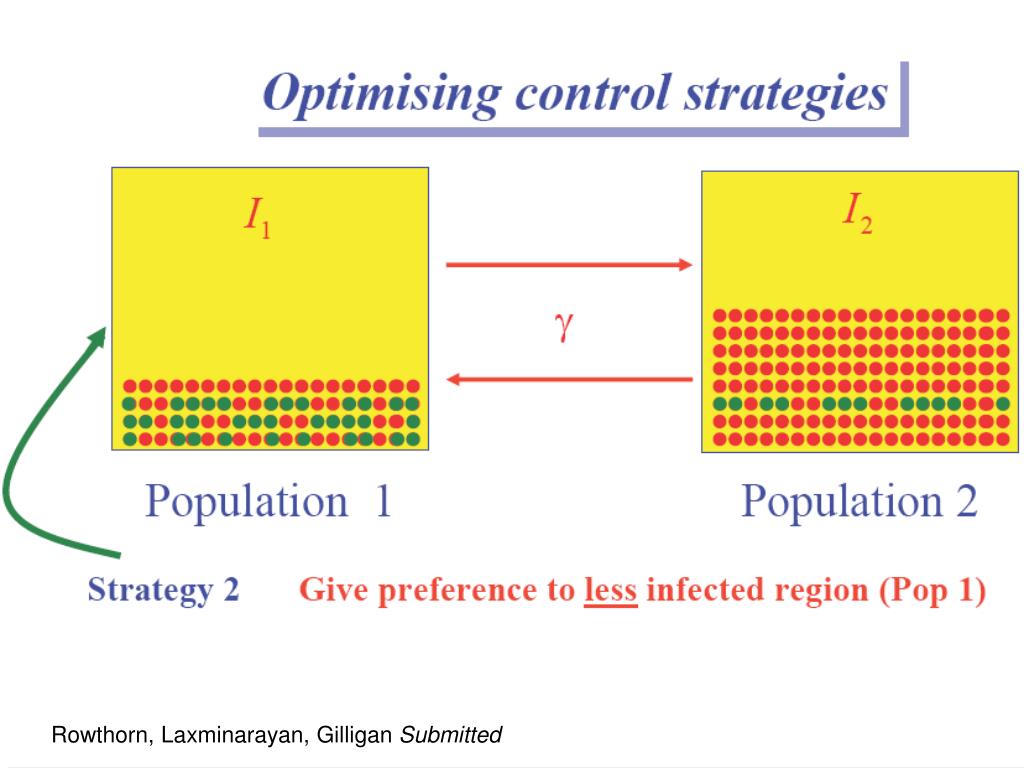 Optimising control strategies

$I_1$

$I_2$

$\gamma$

Population 1

Population 2

Strategy 2 Give preference to less infected region (Pop 1)

Rowthorn, Laxminarayan, Gilligan Submitted